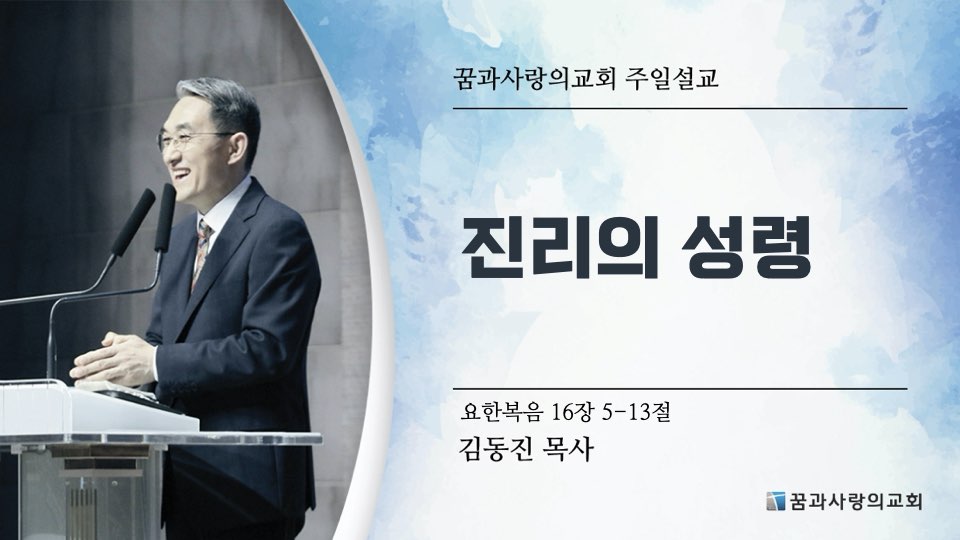 꿈과사랑의교회 주일설교

진리의 성령

요한복음 16장 5-13절
김동진 목사

꿈과사랑의교회